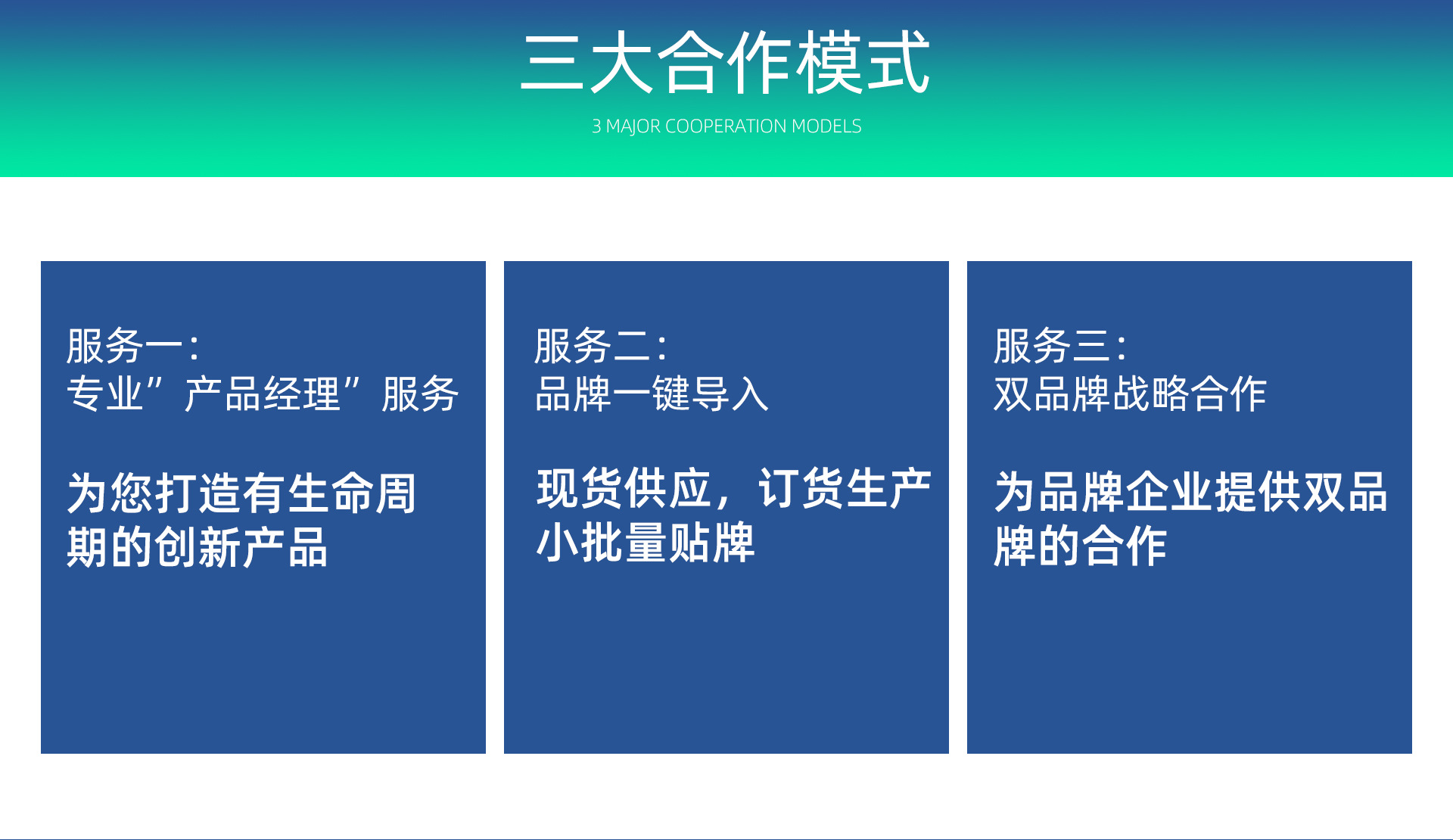 三大合作模式

3 MAJOR COOPERATION MODELS

服务一：
专业”产品经理”服务

为您打造有生命周期的创新产品

服务二：
品牌一键导入

现货供应，订货生产小批量贴牌

服务三：
双品牌战略合作

为品牌企业提供双品牌的合作